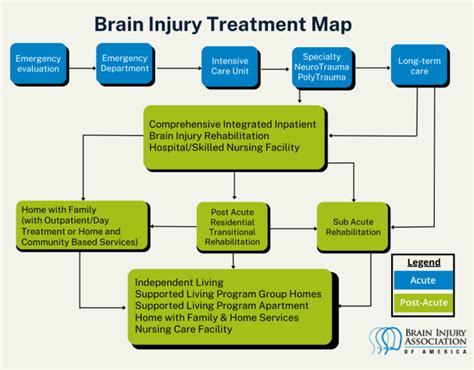 Brain Injury Treatment Map

Emergency evaluation

Emergency Department

Intensive Care Unit

Specialty NeuroTrauma PolyTrauma

Long-term care

Comprehensive Integrated Inpatient Brain Injury Rehabilitation Hospital/Skilled Nursing Facility

Home with Family (with Outpatient/Day Treatment or Home and Community Based Services)

Post Acute Residential Transitional Rehabilitation

Sub Acute Rehabilitation

Independent Living
Supported Living Program Group Homes
Supported Living Program Apartment
Home with Family & Home Services
Nursing Care Facility

Legend
Acute
Post-Acute

BRAIN INJURY ASSOCIATION OF AMERICA